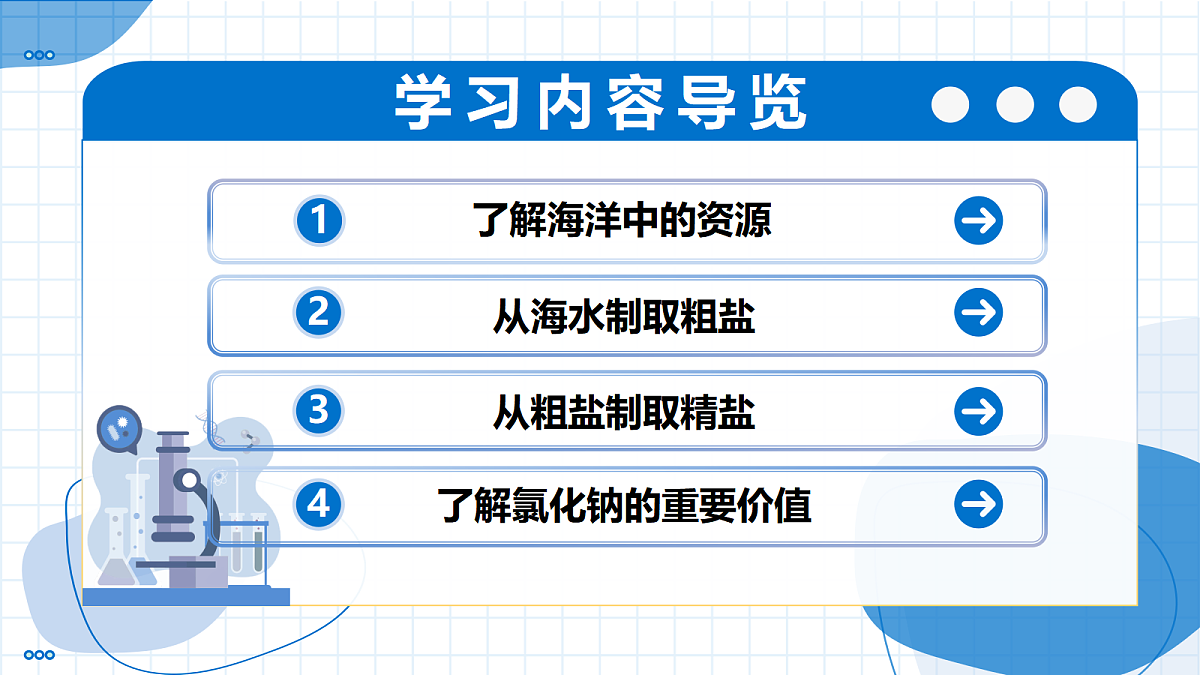 学习内容导览

1 了解海洋中的资源

2 从海水制取粗盐

3 从粗盐制取精盐

4 了解氯化钠的重要价值